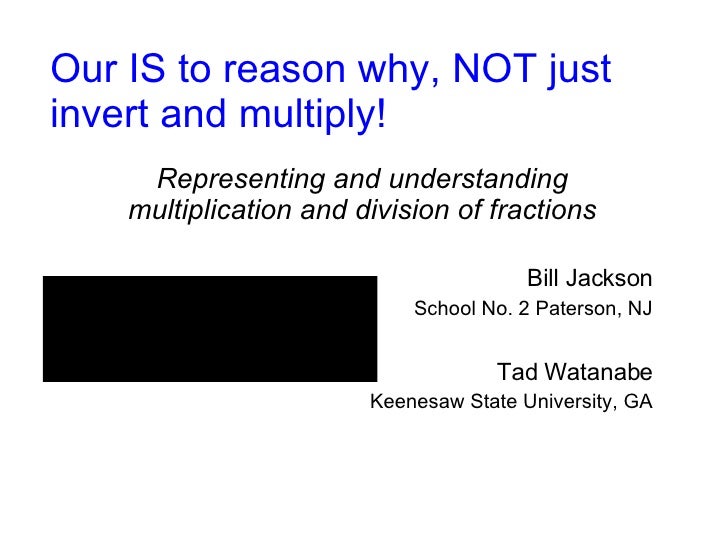 Our IS to reason why, NOT just invert and multiply!

Representing and understanding multiplication and division of fractions

Bill Jackson
School No. 2 Paterson, NJ

Tad Watanabe
Keenesaw State University, GA